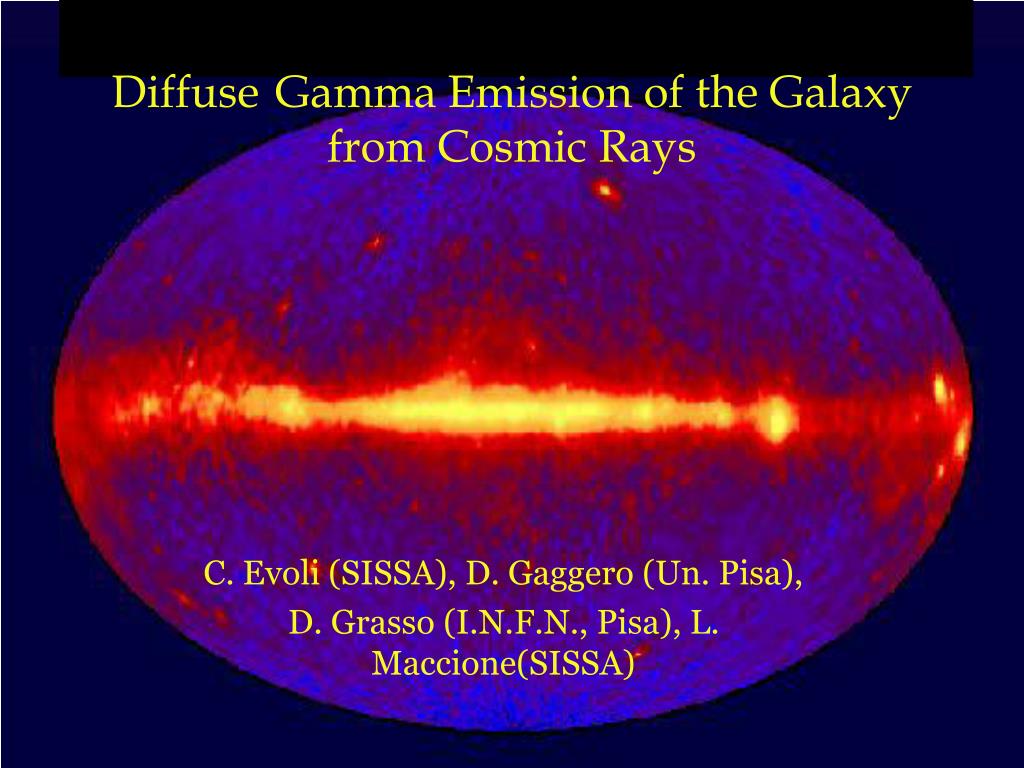 Diffuse Gamma Emission of the Galaxy from Cosmic Rays

C. Evoli (SISSA), D. Gaggero (Un. Pisa),

D. Grasso (I.N.F.N., Pisa), L. Maccione(SISSA)